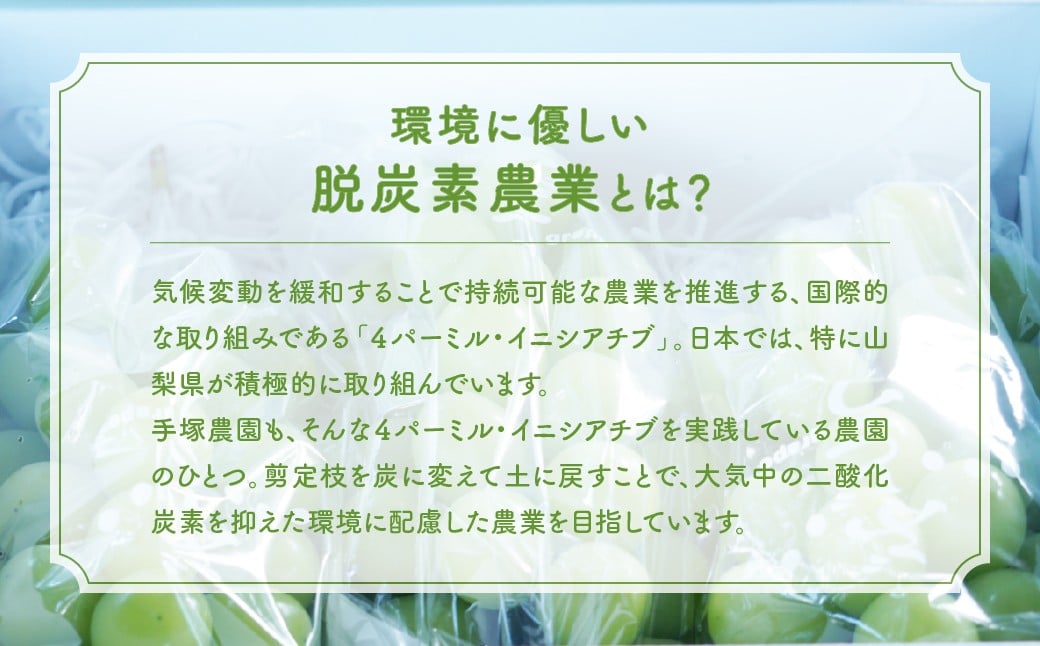 環境に優しい
脱炭素農業とは?

気候変動を緩和することで持続可能な農業を推進する、国際的な取り組みである「4パーミル・イニシアチブ」。日本では、特に山梨県が積極的に取り組んでいます。
手塚農園も、そんな4パーミル・イニシアチブを実践している農園のひとつ。剪定枝を炭に変えて土に戻すことで、大気中の二酸化炭素を抑えた環境に配慮した農業を目指しています。